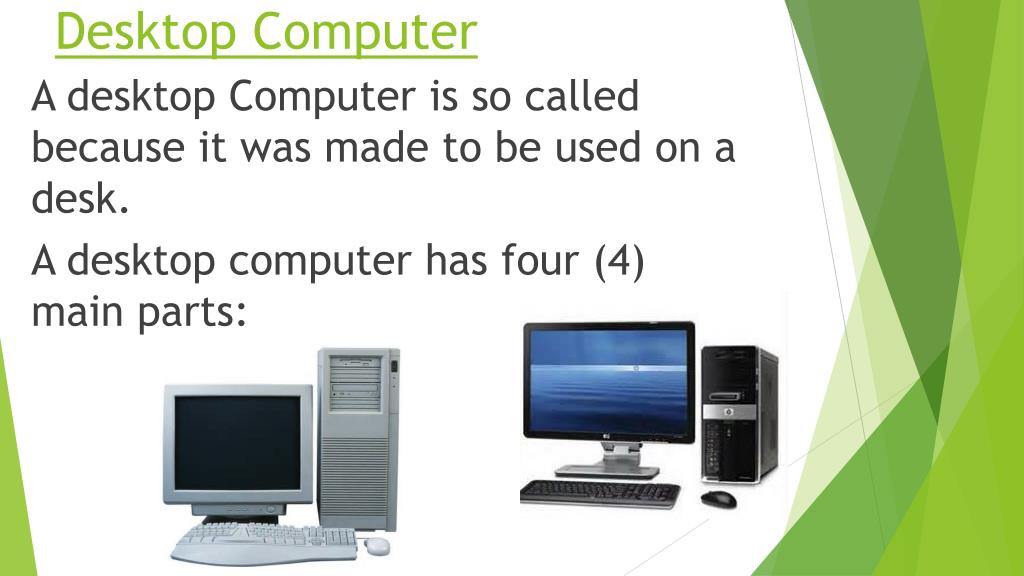 Desktop Computer

A desktop Computer is so called because it was made to be used on a desk.

A desktop computer has four (4) main parts: